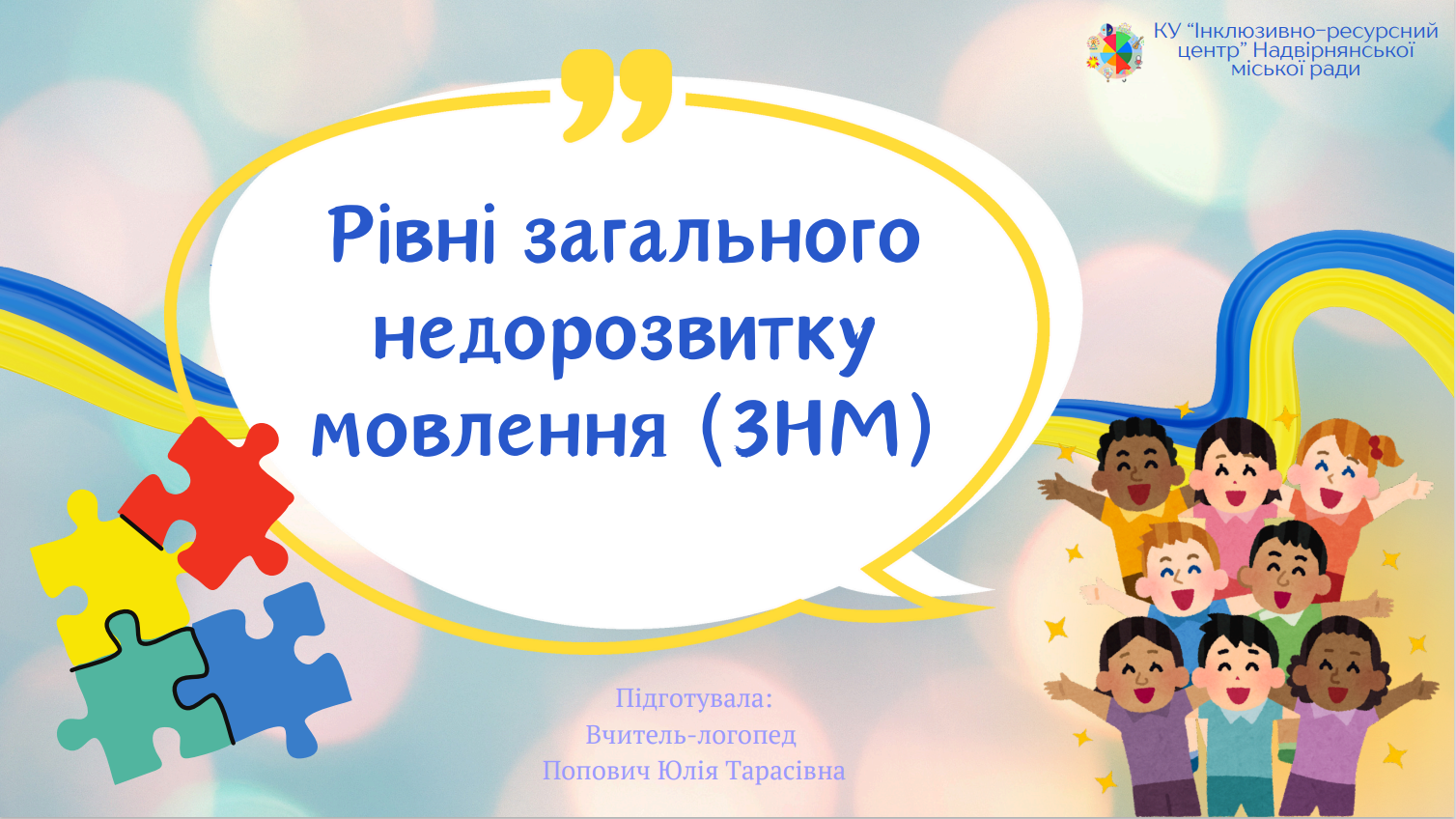 КУ "Інклюзивно-ресурсний центр" Надвірнянської міської ради

Рівні загального недорозвитку мовлення (ЗНМ)

Підготувала:
Вчитель-логопед
Попович Юлія Тарасівна